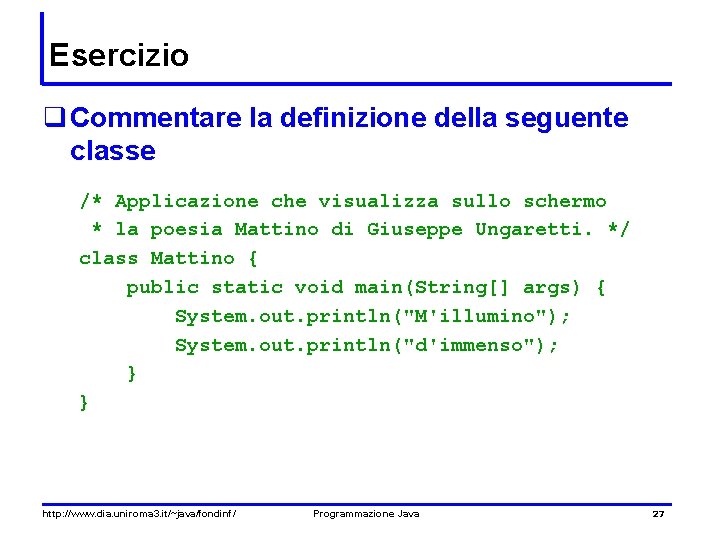 Esercizio

❑ Commentare la definizione della seguente classe

/* Applicazione che visualizza sullo schermo
 * la poesia Mattino di Giuseppe Ungaretti. */
class Mattino {
    public static void main(String[] args) {
        System.out.println("M'illumino");
        System.out.println("d'immenso");
    }
}

http://www.dia.uniroma3.it/~java/fondinf/ Programmazione Java 27